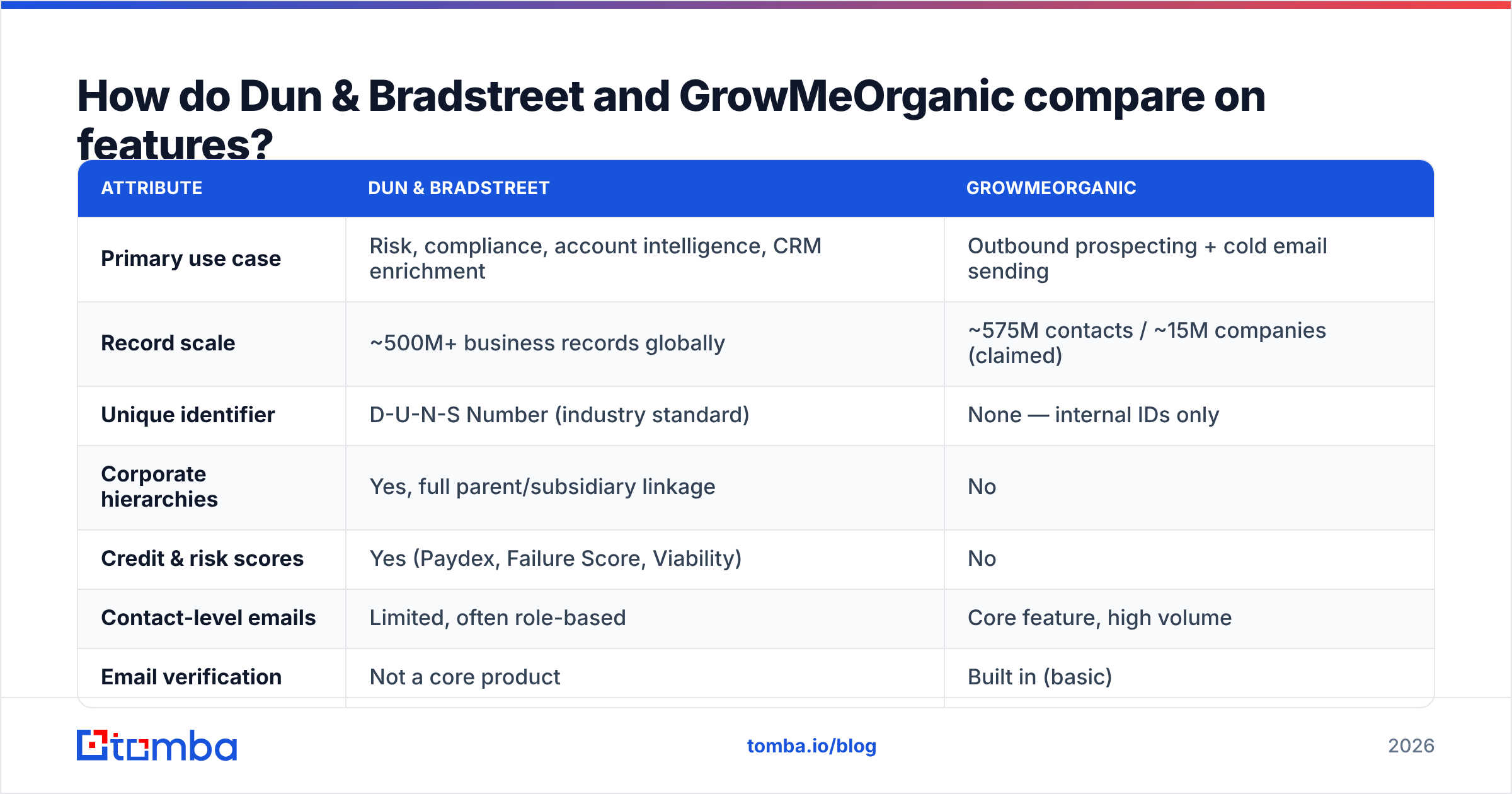 How do Dun & Bradstreet and GrowMeOrganic compare on features?

| ATTRIBUTE | DUN & BRADSTREET | GROWMEORGANIC |
|---|---|---|
| Primary use case | Risk, compliance, account intelligence, CRM enrichment | Outbound prospecting + cold email sending |
| Record scale | ~500M+ business records globally | ~575M contacts / ~15M companies (claimed) |
| Unique identifier | D-U-N-S Number (industry standard) | None — internal IDs only |
| Corporate hierarchies | Yes, full parent/subsidiary linkage | No |
| Credit & risk scores | Yes (Paydex, Failure Score, Viability) | No |
| Contact-level emails | Limited, often role-based | Core feature, high volume |
| Email verification | Not a core product | Built in (basic) |

tomba

tomba.io/blog

2026